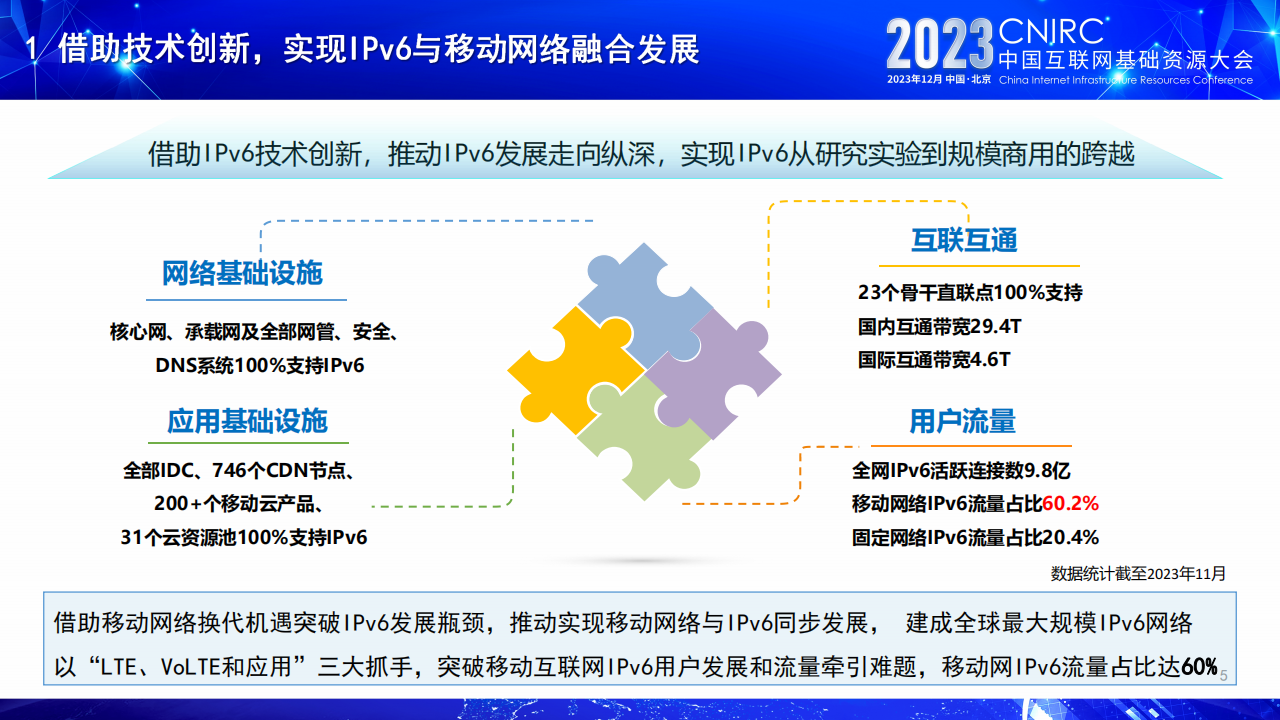 1 借助技术创新，实现IPv6与移动网络融合发展

2023 CNIRC 中国互联网基础资源大会
2023年12月 中国·北京 China Internet Infrastructure Resources Conference

借助IPv6技术创新，推动IPv6发展走向纵深，实现IPv6从研究实验到规模商用的跨越

网络基础设施

核心网、承载网及全部网管、安全、DNS系统100%支持IPv6

应用基础设施

全部IDC、746个CDN节点、200+个移动云产品、31个云资源池100%支持IPv6

互联互通

23个骨干直联点100%支持
国内互通带宽29.4T
国际互通带宽4.6T

用户流量

全网IPv6活跃连接数9.8亿
移动网络IPv6流量占比60.2%
固定网络IPv6流量占比20.4%

数据统计截至2023年11月

借助移动网络换代机遇突破IPv6发展瓶颈，推动实现移动网络与IPv6同步发展， 建成全球最大规模IPv6网络
以“LTE、VoLTE和应用”三大抓手，突破移动互联网IPv6用户发展和流量牵引难题，移动网IPv6流量占比达60%

5